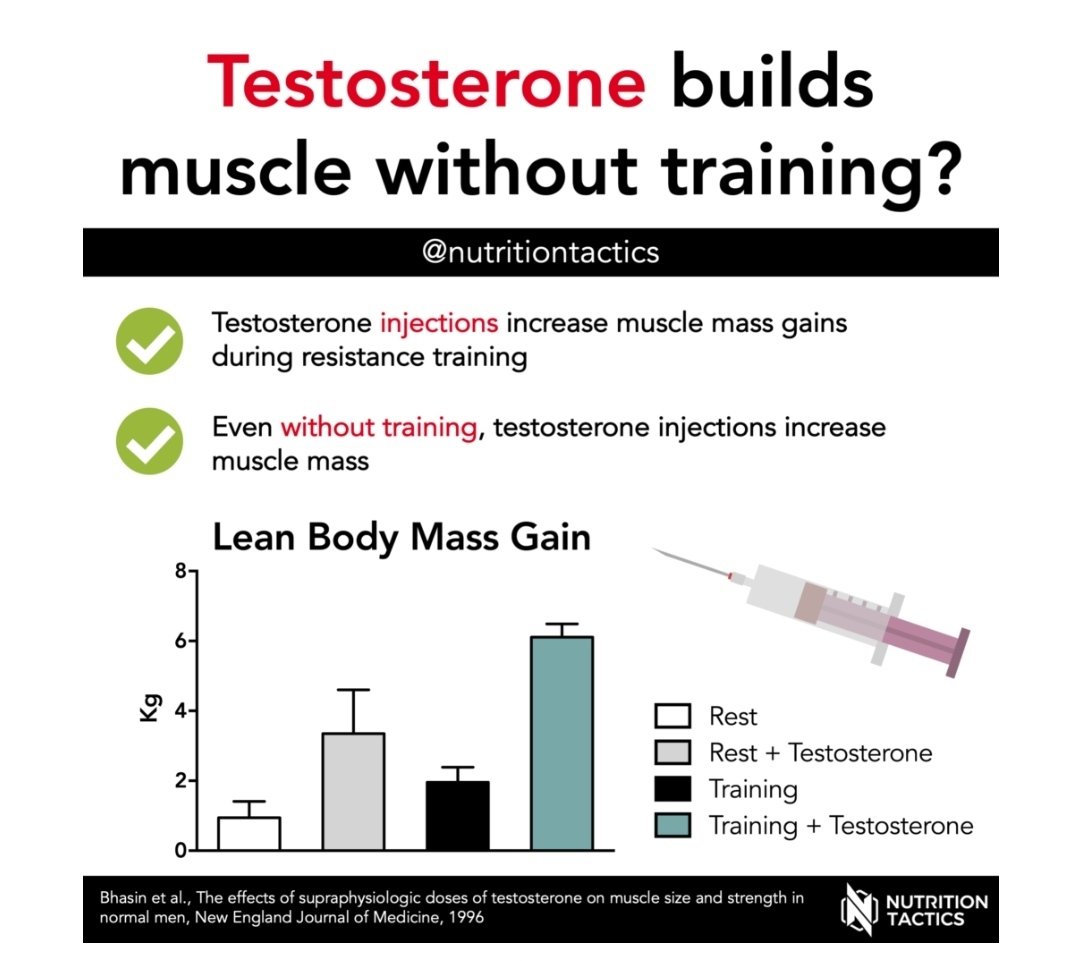 Testosterone builds muscle without training?

@nutritiontactics

Testosterone injections increase muscle mass gains during resistance training

Even without training, testosterone injections increase muscle mass

Lean Body Mass Gain

8
6
4
2
0
Kg

Rest
Rest + Testosterone
Training
Training + Testosterone

Bhasin et al., The effects of supraphysiologic doses of testosterone on muscle size and strength in normal men, New England Journal of Medicine, 1996

NUTRITION TACTICS